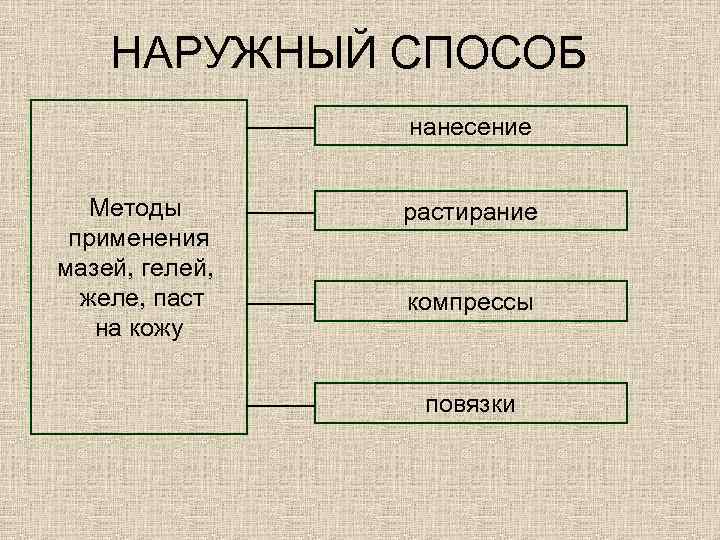 НАРУЖНЫЙ СПОСОБ

Методы применения мазей, гелей, желе, паст на кожу

нанесение

растирание

компрессы

повязки